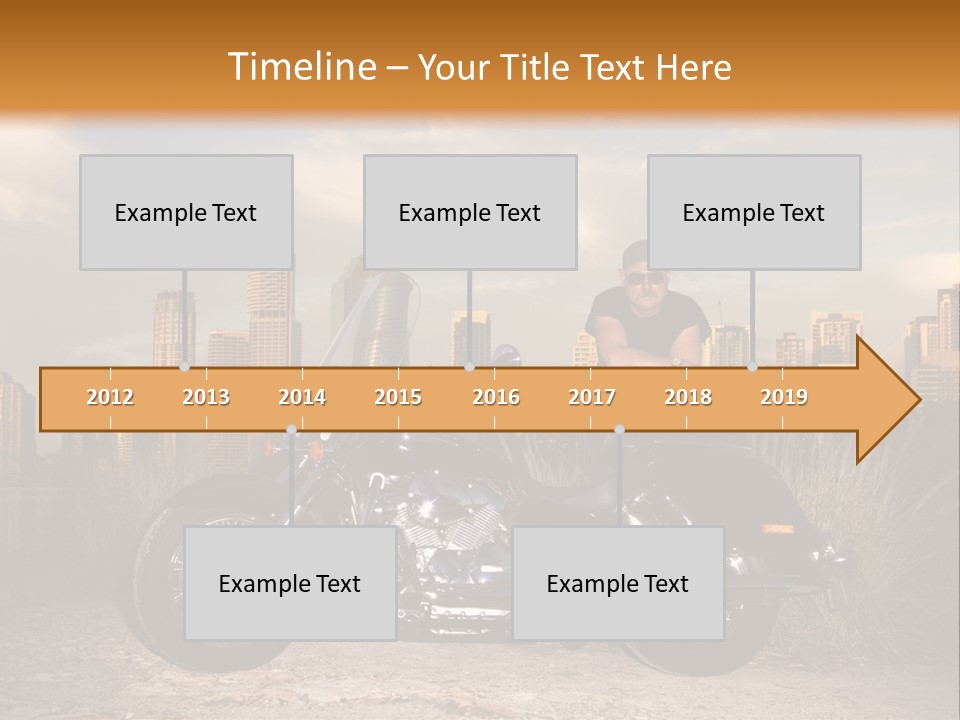 Timeline – Your Title Text Here

Example Text

Example Text

Example Text

2012 2013 2014 2015 2016 2017 2018 2019

Example Text

Example Text